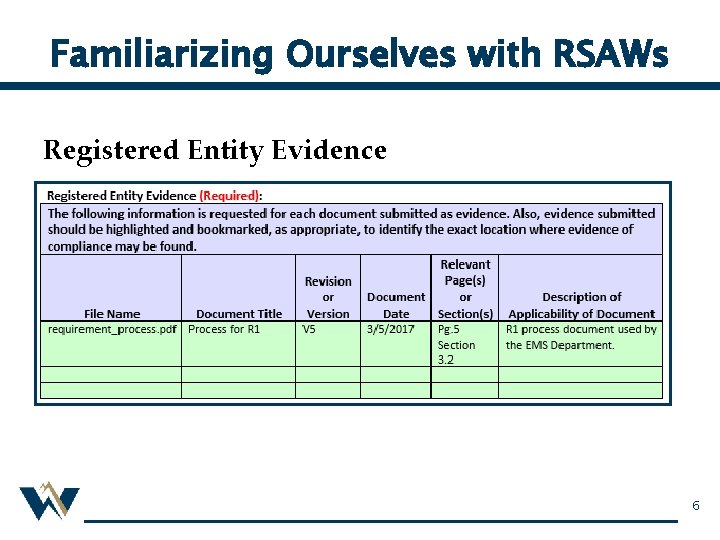 Familiarizing Ourselves with RSAWs

Registered Entity Evidence

Registered Entity Evidence (Required):

The following information is requested for each document submitted as evidence. Also, evidence submitted should be highlighted and bookmarked, as appropriate, to identify the exact location where evidence of compliance may be found.

| File Name | Document Title | Revision or Version | Document Date | Relevant Page(s) or Section(s) | Description of Applicability of Document |
|---|---|---|---|---|---|
| requirement_process.pdf | Process for R1 | V5 | 3/5/2017 | Pg.5 Section 3.2 | R1 process document used by the EMS Department. |
| | | | | | |
| | | | | | |

6